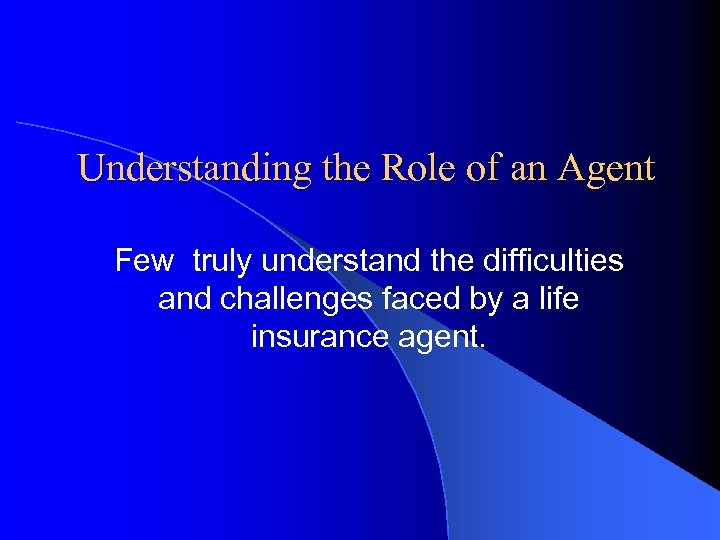 Understanding the Role of an Agent

Few truly understand the difficulties and challenges faced by a life insurance agent.